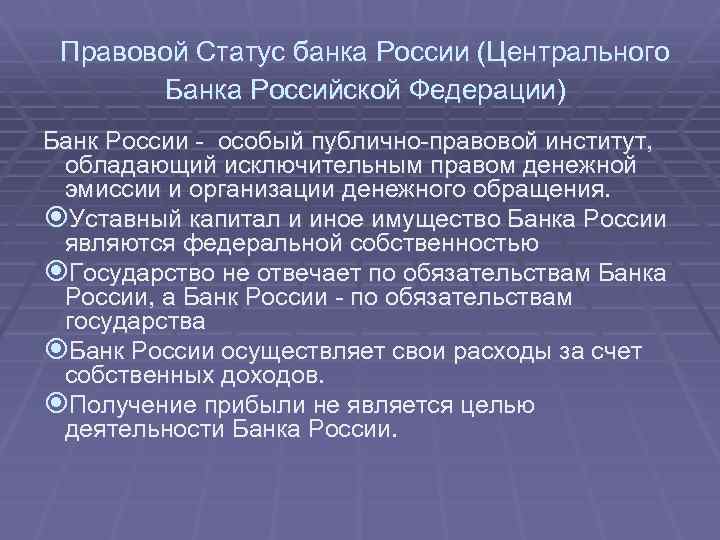 Правовой Статус банка России (Центрального Банка Российской Федерации)

Банк России - особый публично-правовой институт, обладающий исключительным правом денежной эмиссии и организации денежного обращения.

Уставный капитал и иное имущество Банка России являются федеральной собственностью

Государство не отвечает по обязательствам Банка России, а Банк России - по обязательствам государства

Банк России осуществляет свои расходы за счет собственных доходов.

Получение прибыли не является целью деятельности Банка России.